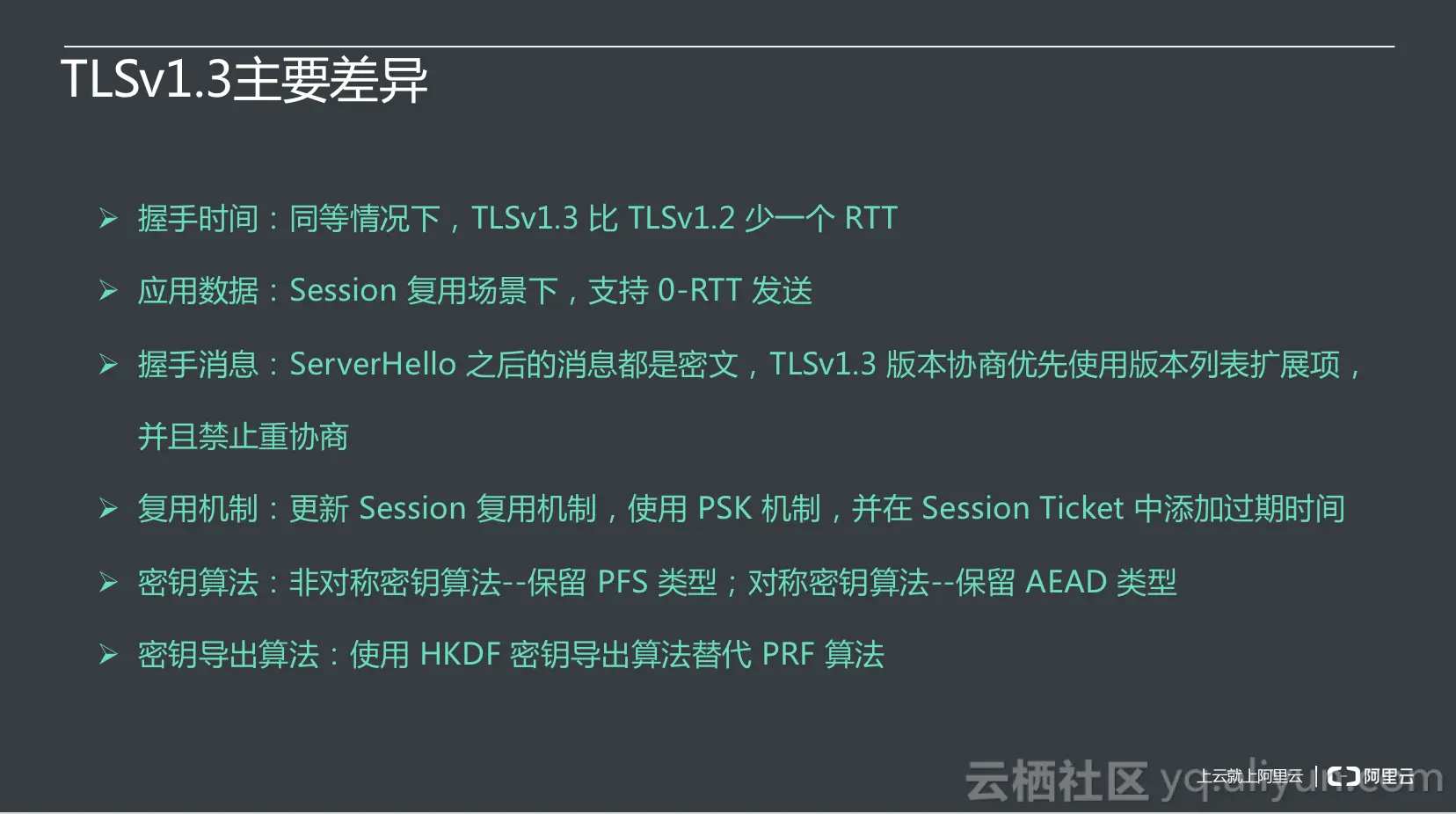 TLSv1.3主要差异

➢ 握手时间：同等情况下，TLSv1.3 比 TLSv1.2 少一个 RTT

➢ 应用数据：Session 复用场景下，支持 0-RTT 发送

➢ 握手消息：ServerHello 之后的消息都是密文，TLSv1.3 版本协商优先使用版本列表扩展项，并且禁止重协商

➢ 复用机制：更新 Session 复用机制，使用 PSK 机制，并在 Session Ticket 中添加过期时间

➢ 密钥算法：非对称密钥算法--保留 PFS 类型；对称密钥算法--保留 AEAD 类型

➢ 密钥导出算法：使用 HKDF 密钥导出算法替代 PRF 算法

云栖社区 yq.aliyun.com 上云就上阿里云 | 阿里云